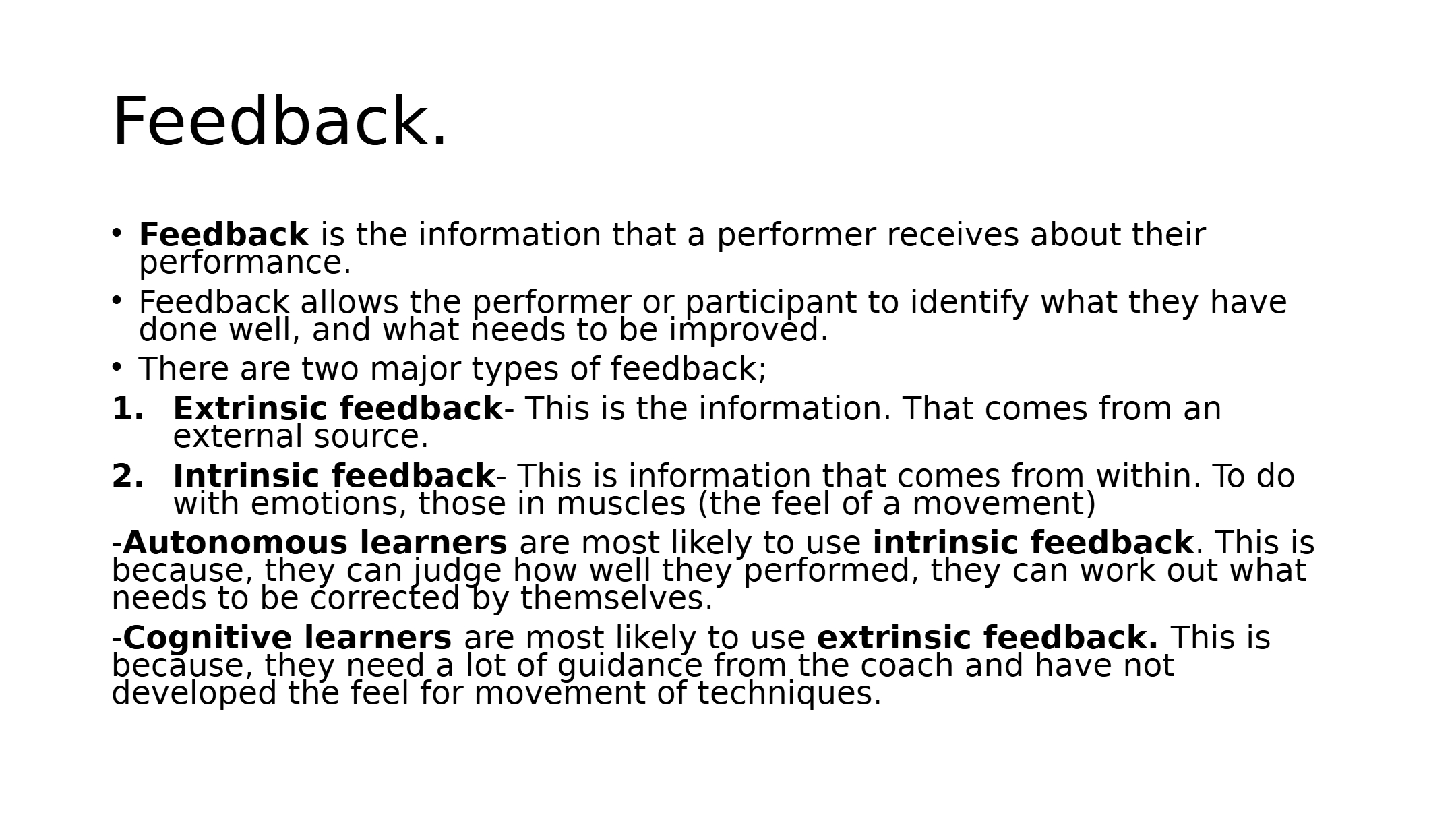 Feedback.

• Feedback is the information that a performer receives about their performance.
• Feedback allows the performer or participant to identify what they have done well, and what needs to be improved.
• There are two major types of feedback;
1. Extrinsic feedback- This is the information. That comes from an external source.
2. Intrinsic feedback- This is information that comes from within. To do with emotions, those in muscles (the feel of a movement)

-Autonomous learners are most likely to use intrinsic feedback. This is because, they can judge how well they performed, they can work out what needs to be corrected by themselves.

-Cognitive learners are most likely to use extrinsic feedback. This is because, they need a lot of guidance from the coach and have not developed the feel for movement of techniques.